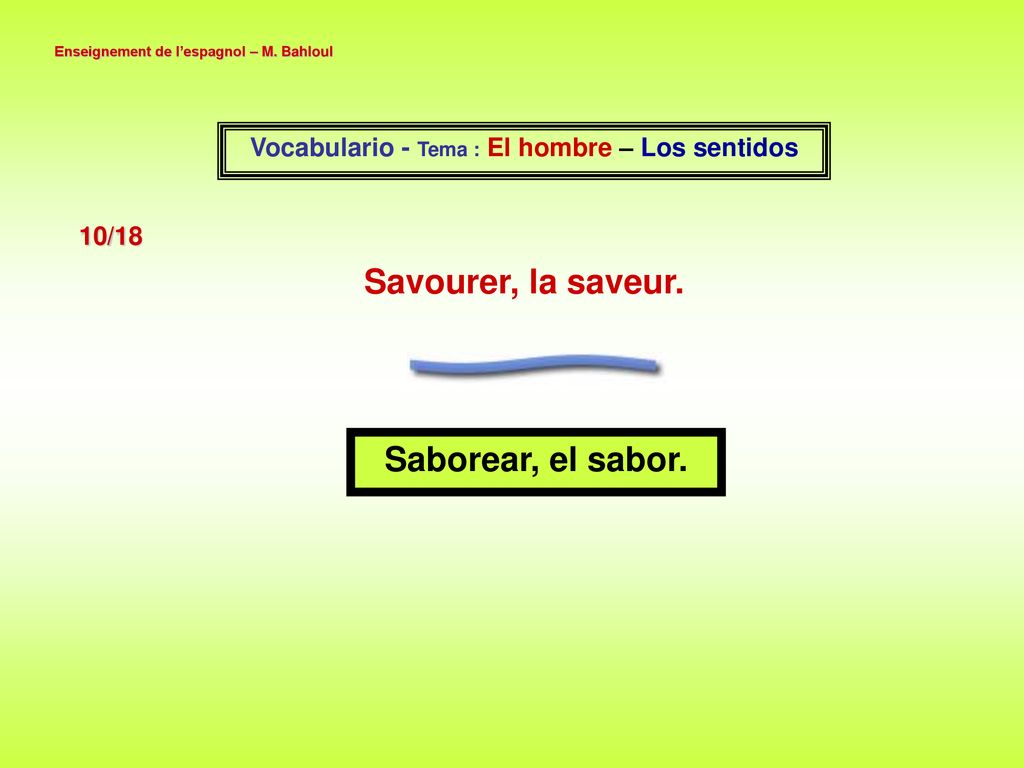 Enseignement de l'espagnol – M. Bahloul

Vocabulario - Tema : El hombre – Los sentidos

10/18

Savourer, la saveur.

Saborear, el sabor.